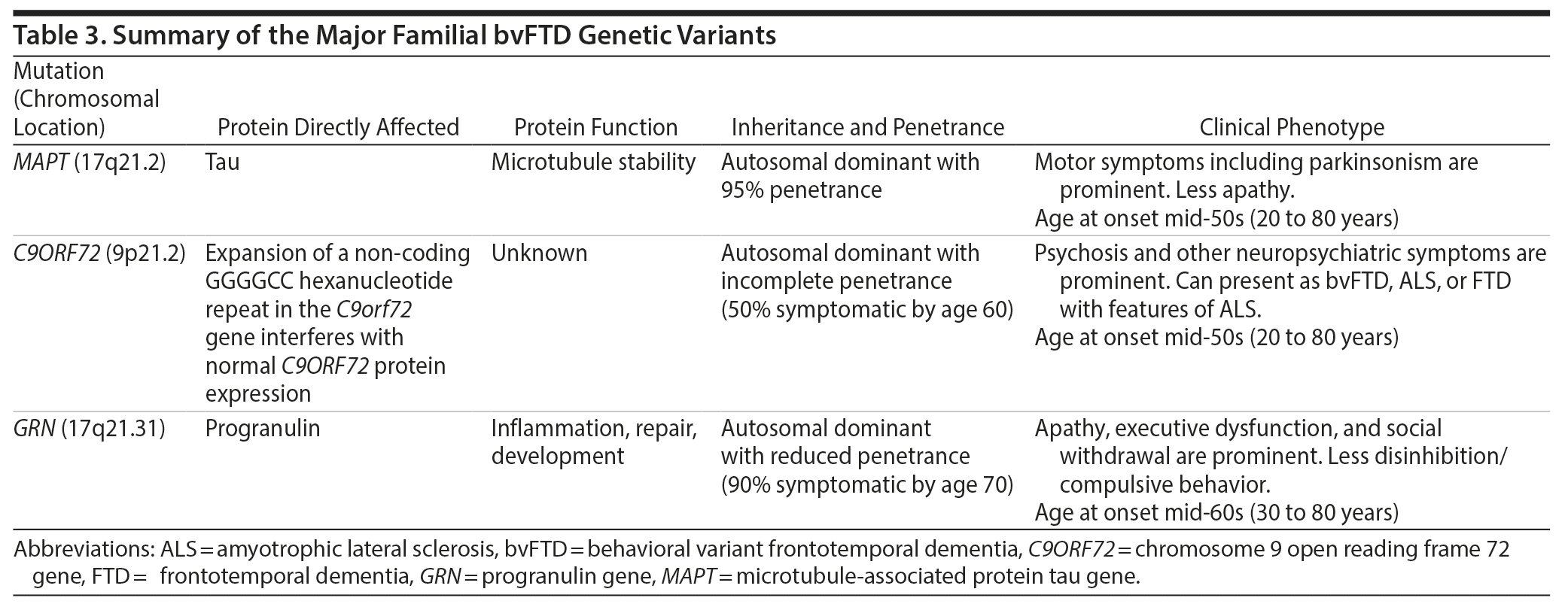 Table 3. Summary of the Major Familial bvFTD Genetic Variants

| Mutation (Chromosomal Location) | Protein Directly Affected | Protein Function | Inheritance and Penetrance | Clinical Phenotype |
|---|---|---|---|---|
| MAPT (17q21.2) | Tau | Microtubule stability | Autosomal dominant with 95% penetrance | Motor symptoms including parkinsonism are prominent. Less apathy. Age at onset mid-50s (20 to 80 years) |
| C9ORF72 (9p21.2) | Expansion of a non-coding GGGGCC hexanucleotide repeat in the C9orf72 gene interferes with normal C9ORF72 protein expression | Unknown | Autosomal dominant with incomplete penetrance (50% symptomatic by age 60) | Psychosis and other neuropsychiatric symptoms are prominent. Can present as bvFTD, ALS, or FTD with features of ALS. Age at onset mid-50s (20 to 80 years) |
| GRN (17q21.31) | Progranulin | Inflammation, repair, development | Autosomal dominant with reduced penetrance (90% symptomatic by age 70) | Apathy, executive dysfunction, and social withdrawal are prominent. Less disinhibition/ compulsive behavior. Age at onset mid-60s (30 to 80 years) |

Abbreviations: ALS = amyotrophic lateral sclerosis, bvFTD = behavioral variant frontotemporal dementia, C9ORF72 = chromosome 9 open reading frame 72 gene, FTD = frontotemporal dementia, GRN = progranulin gene, MAPT = microtubule-associated protein tau gene.